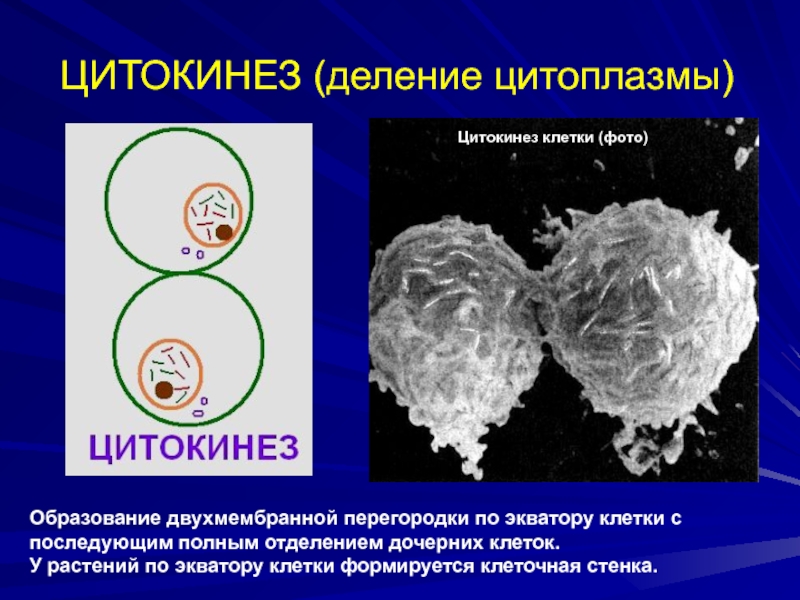 ЦИТОКИНЕЗ (деление цитоплазмы)

ЦИТОКИНЕЗ

Цитокинез клетки (фото)

Образование двухмембранной перегородки по экватору клетки с последующим полным отделением дочерних клеток.
У растений по экватору клетки формируется клеточная стенка.